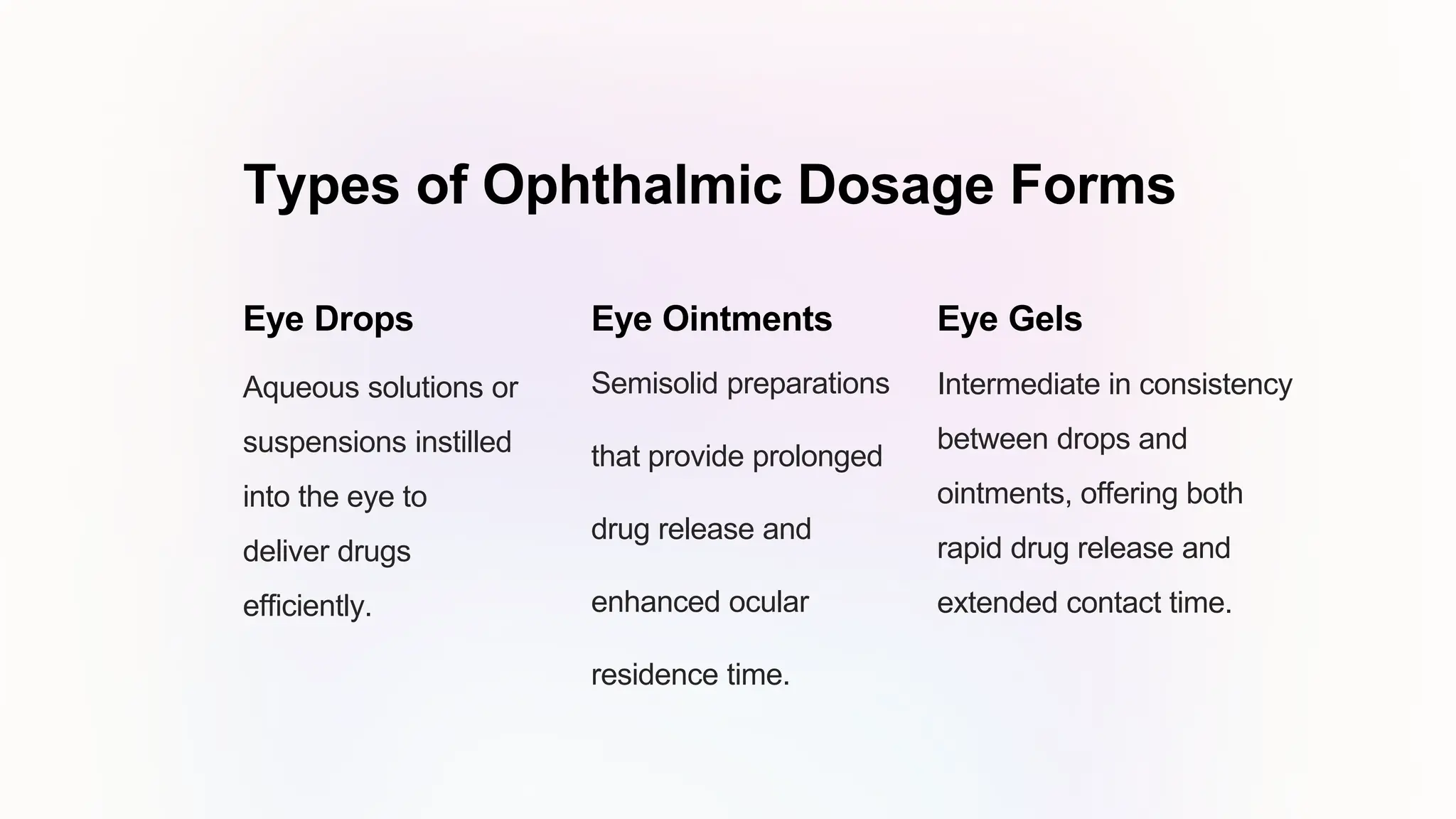 Types of Ophthalmic Dosage Forms

Eye Drops

Aqueous solutions or suspensions instilled into the eye to deliver drugs efficiently.

Eye Ointments

Semisolid preparations that provide prolonged drug release and enhanced ocular residence time.

Eye Gels

Intermediate in consistency between drops and ointments, offering both rapid drug release and extended contact time.